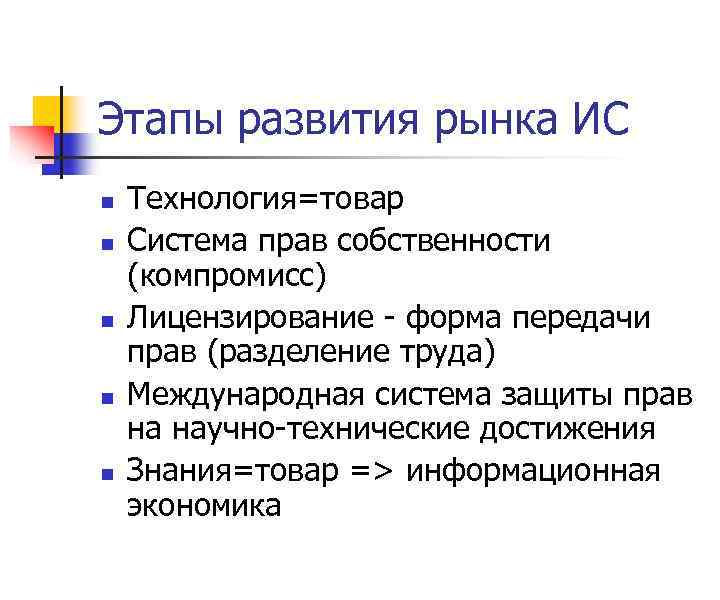 Этапы развития рынка ИС

- Технология=товар
- Система прав собственности (компромисс)
- Лицензирование - форма передачи прав (разделение труда)
- Международная система защиты прав на научно-технические достижения
- Знания=товар => информационная экономика